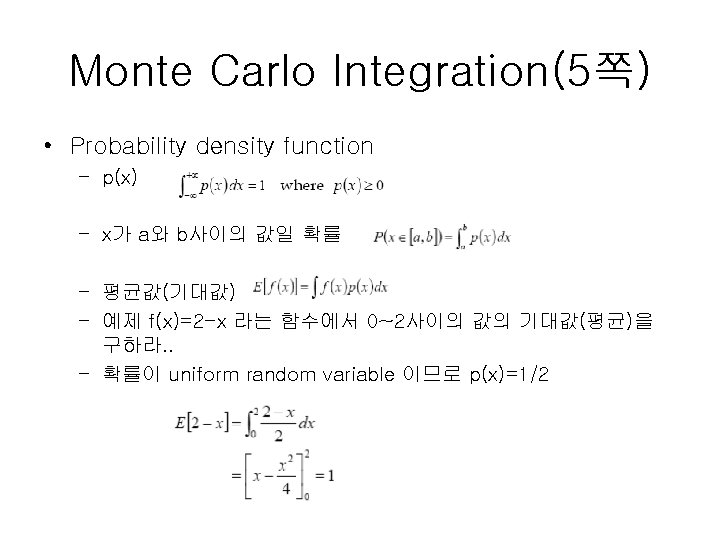 Monte Carlo Integration(5쪽)

• Probability density function

– p(x) $\int_{-\infty}^{+\infty} p(x)dx = 1$ where $p(x) \geq 0$

– x가 a와 b사이의 값일 확률 $P(x \in [a,b]) = \int_a^b p(x)dx$

– 평균값(기대값) $E[f(x)] = \int f(x)p(x)dx$

– 예제 f(x)=2-x 라는 함수에서 0~2사이의 값의 기대값(평균)을 구하라..

– 확률이 uniform random variable 이므로 p(x)=1/2

$E[2-x] = \int_0^2 \frac{2-x}{2}dx$

$= \left[x - \frac{x^2}{4}\right]_0^2 = 1$